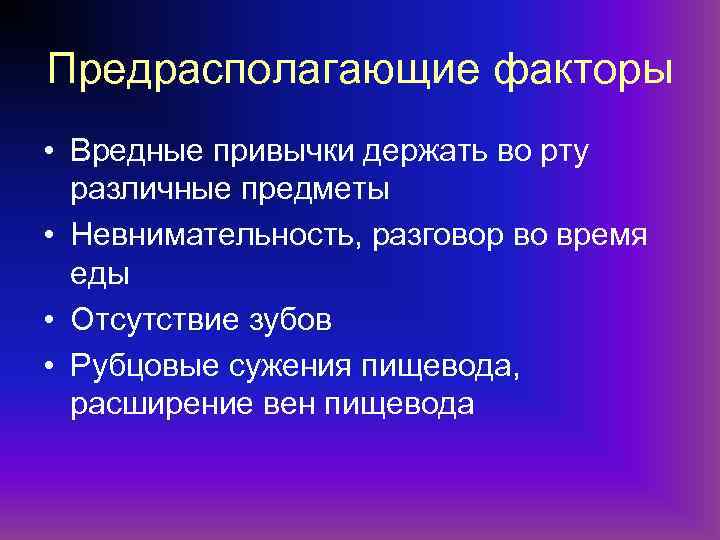 Предрасполагающие факторы

• Вредные привычки держать во рту различные предметы
• Невнимательность, разговор во время еды
• Отсутствие зубов
• Рубцовые сужения пищевода, расширение вен пищевода